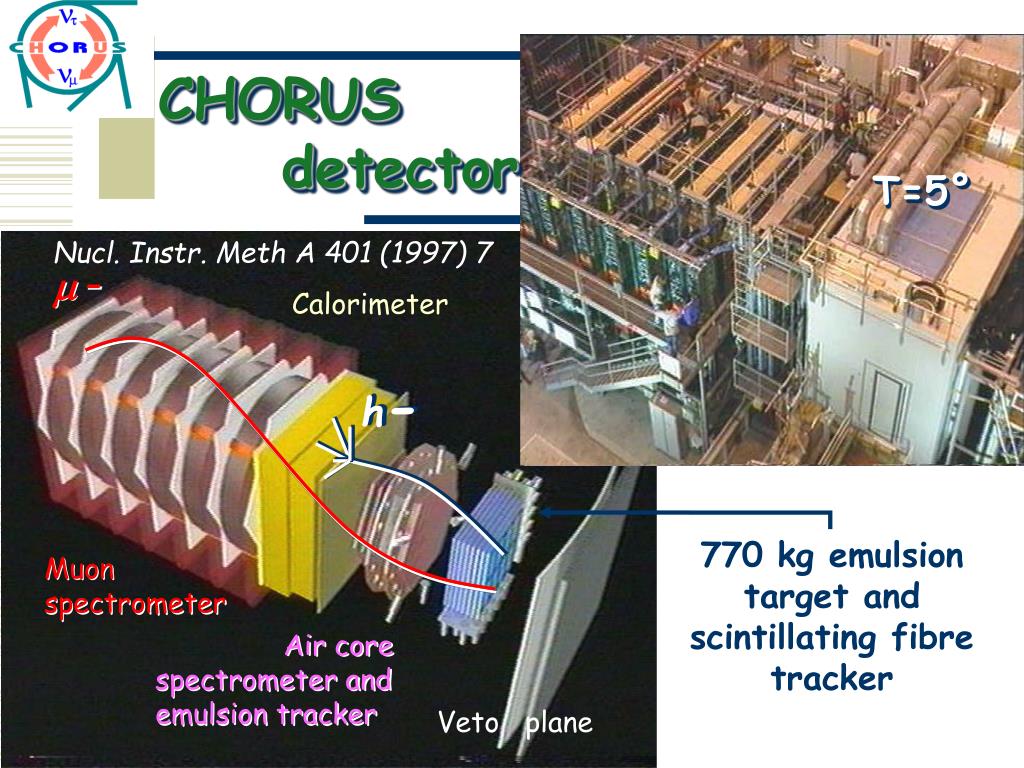 $\nu_\tau$
CHORUS
$\nu_\mu$

CHORUS
detector

T=5°

Nucl. Instr. Meth A 401 (1997) 7

$\mu^-$

Calorimeter

$h^-$

Muon spectrometer

Air core spectrometer and emulsion tracker

Veto plane

770 kg emulsion target and scintillating fibre tracker